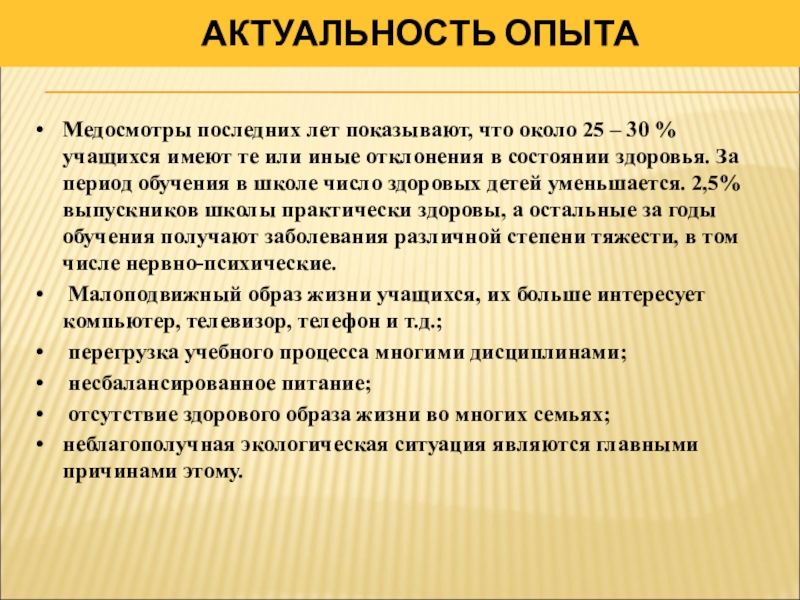 АКТУАЛЬНОСТЬ ОПЫТА

• Медосмотры последних лет показывают, что около 25 – 30 % учащихся имеют те или иные отклонения в состоянии здоровья. За период обучения в школе число здоровых детей уменьшается. 2,5% выпускников школы практически здоровы, а остальные за годы обучения получают заболевания различной степени тяжести, в том числе нервно-психические.
• Малоподвижный образ жизни учащихся, их больше интересует компьютер, телевизор, телефон и т.д.;
• перегрузка учебного процесса многими дисциплинами;
• несбалансированное питание;
• отсутствие здорового образа жизни во многих семьях;
• неблагополучная экологическая ситуация являются главными причинами этому.